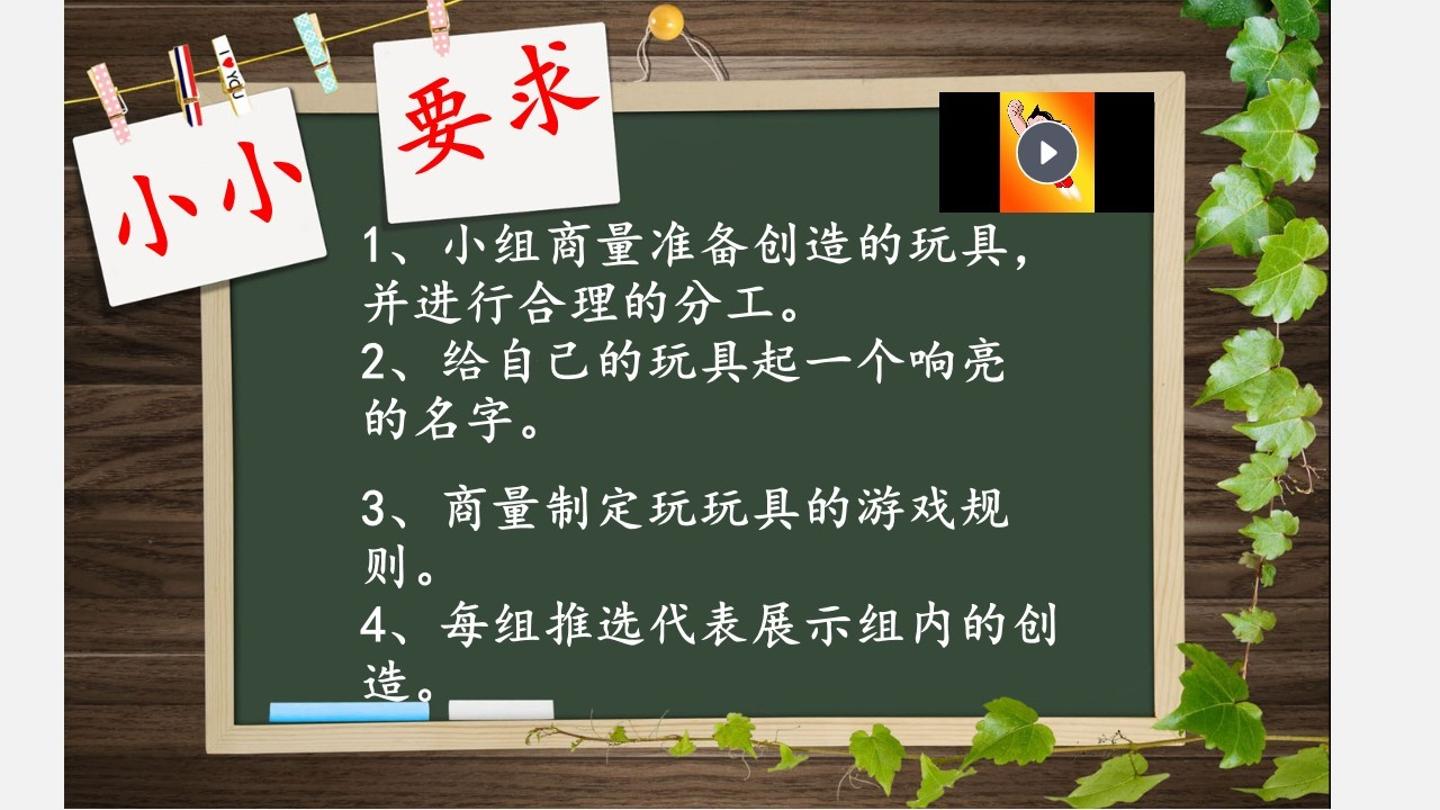 小小

要求

1、小组商量准备创造的玩具，并进行合理的分工。

2、给自己的玩具起一个响亮的名字。

3、商量制定玩玩具的游戏规则。

4、每组推选代表展示组内的创造。